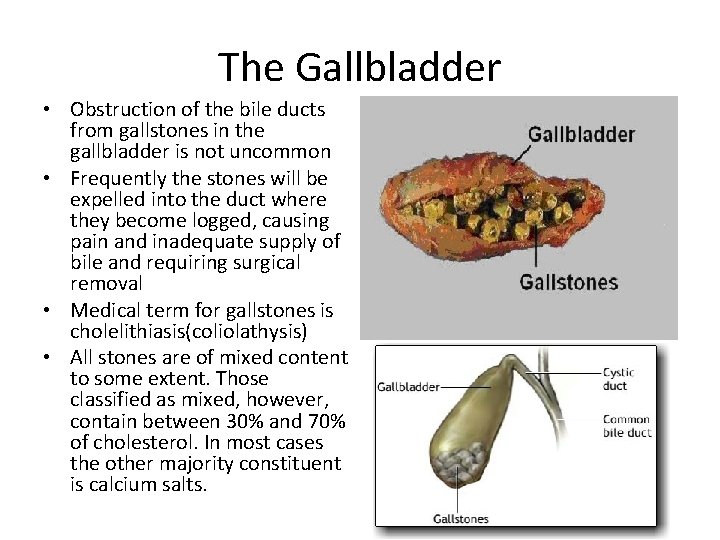 The Gallbladder

• Obstruction of the bile ducts from gallstones in the gallbladder is not uncommon
• Frequently the stones will be expelled into the duct where they become logged, causing pain and inadequate supply of bile and requiring surgical removal
• Medical term for gallstones is cholelithiasis(coliolathysis)
• All stones are of mixed content to some extent. Those classified as mixed, however, contain between 30% and 70% of cholesterol. In most cases the other majority constituent is calcium salts.

Gallbladder
Gallstones

Gallbladder
Cystic duct
Common bile duct
Gallstones